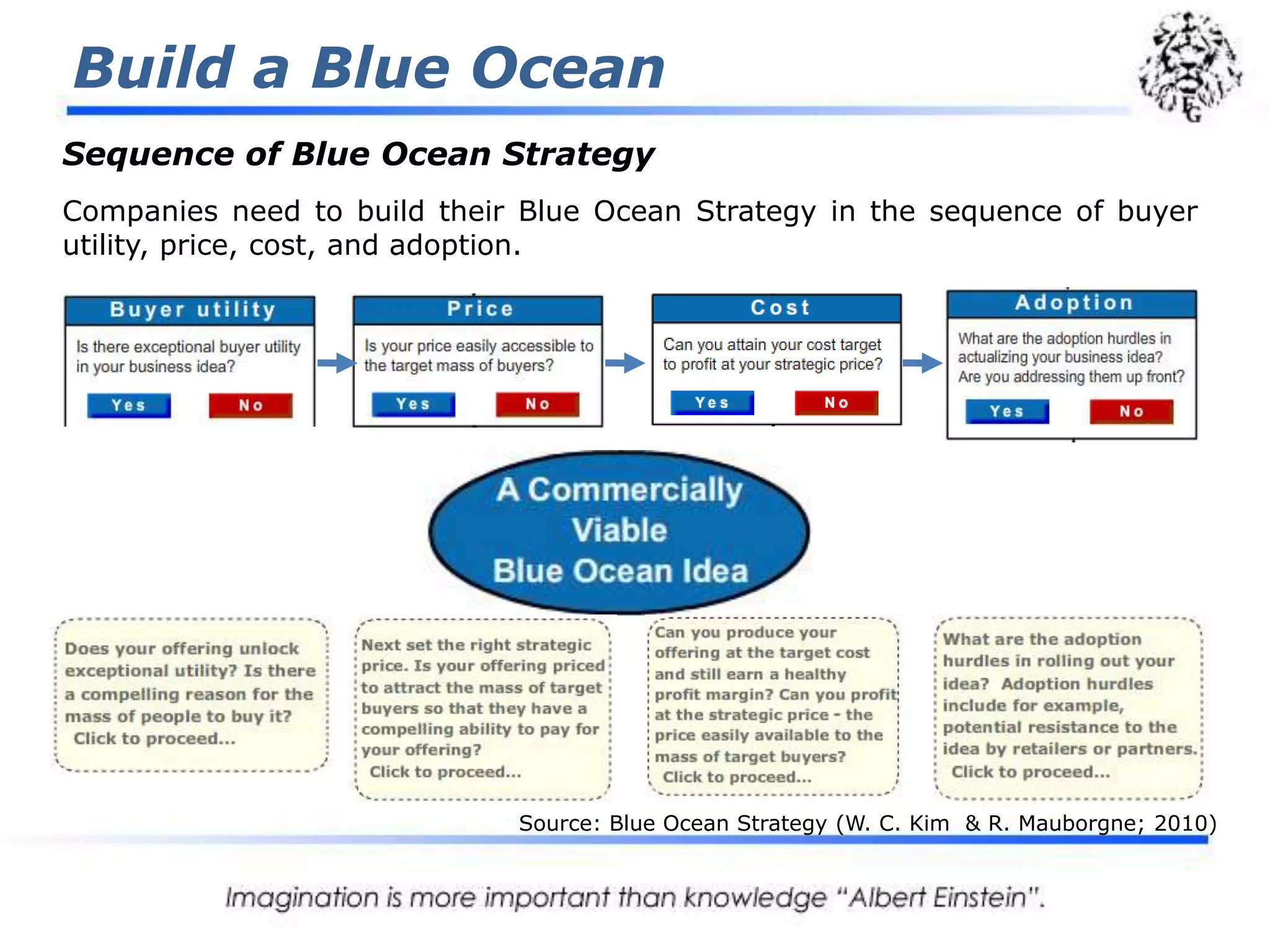 Build a Blue Ocean

Sequence of Blue Ocean Strategy

Companies need to build their Blue Ocean Strategy in the sequence of buyer utility, price, cost, and adoption.

Buyer utility

Is there exceptional buyer utility in your business idea?

Yes No

Price

Is your price easily accessible to the target mass of buyers?

Yes No

Cost

Can you attain your cost target to profit at your strategic price?

Yes No

Adoption

What are the adoption hurdles in actualizing your business idea? Are you addressing them up front?

Yes No

A Commercially Viable Blue Ocean Idea

Does your offering unlock exceptional utility? Is there a compelling reason for the mass of people to buy it? Click to proceed...

Next set the right strategic price. Is your offering priced to attract the mass of target buyers so that they have a compelling ability to pay for your offering? Click to proceed...

Can you produce your offering at the target cost and still earn a healthy profit margin? Can you profit at the strategic price - the price easily available to the mass of target buyers? Click to proceed...

What are the adoption hurdles in rolling out your idea? Adoption hurdles include for example, potential resistance to the idea by retailers or partners. Click to proceed...

Source: Blue Ocean Strategy (W. C. Kim & R. Mauborgne; 2010)

Imagination is more important than knowledge "Albert Einstein".